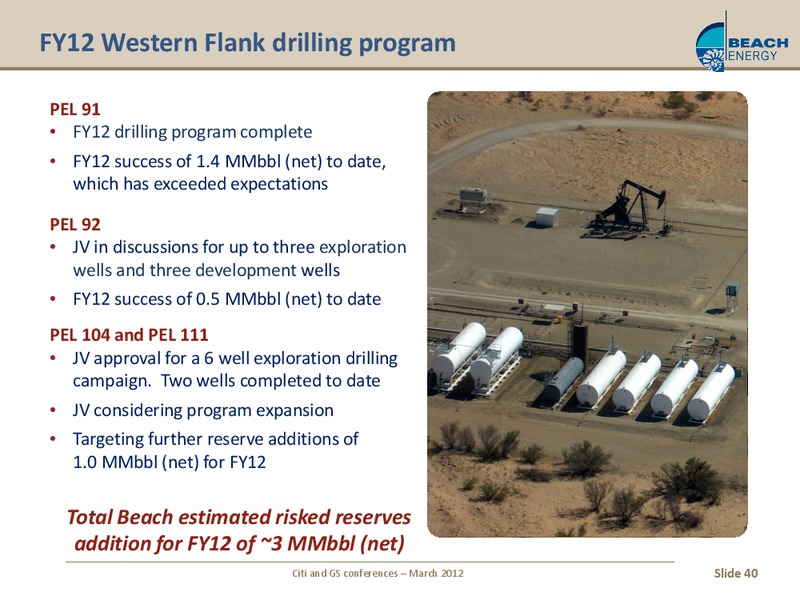 FY12 Western Flank drilling program

BEACH ENERGY

PEL 91
• FY12 drilling program complete
• FY12 success of 1.4 MMbbl (net) to date, which has exceeded expectations

PEL 92
• JV in discussions for up to three exploration wells and three development wells
• FY12 success of 0.5 MMbbl (net) to date

PEL 104 and PEL 111
• JV approval for a 6 well exploration drilling campaign. Two wells completed to date
• JV considering program expansion
• Targeting further reserve additions of 1.0 MMbbl (net) for FY12

Total Beach estimated risked reserves addition for FY12 of ~3 MMbbl (net)

Citi and GS conferences – March 2012

Slide 40